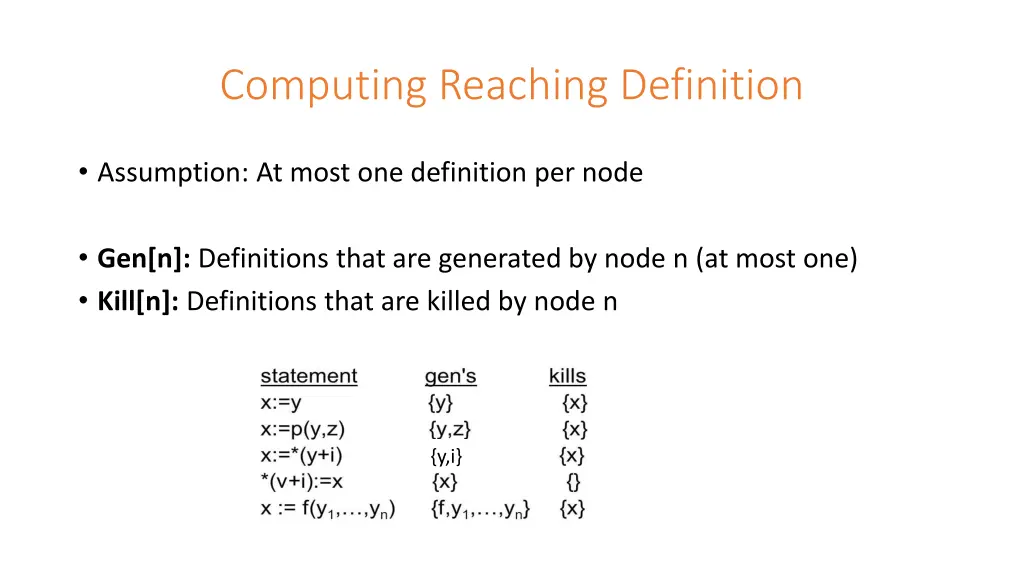 Computing Reaching Definition

• Assumption: At most one definition per node

• **Gen[n]:** Definitions that are generated by node n (at most one)
• **Kill[n]:** Definitions that are killed by node n

| statement | gen's | kills |
|---|---|---|
| x:=y | {y} | {x} |
| x:=p(y,z) | {y,z} | {x} |
| x:=*(y+i) | {y,i} | {x} |
| *(v+i):=x | {x} | {} |
| x := f($y_1$,…,$y_n$) | {f,$y_1$,…,$y_n$} | {x} |